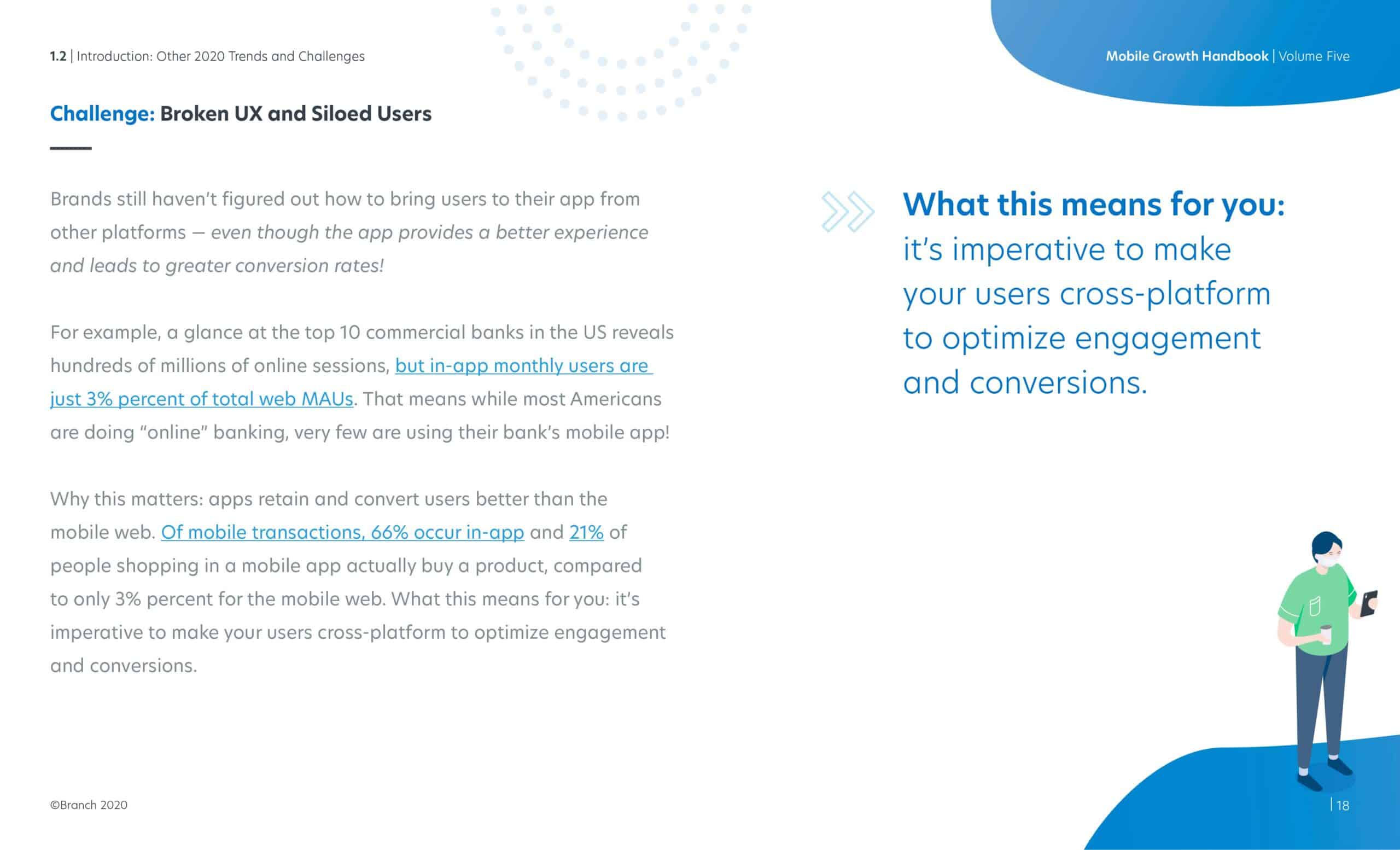 1.2 | Introduction: Other 2020 Trends and Challenges

Mobile Growth Handbook | Volume Five

Challenge: Broken UX and Siloed Users

Brands still haven't figured out how to bring users to their app from other platforms — even though the app provides a better experience and leads to greater conversion rates!

For example, a glance at the top 10 commercial banks in the US reveals hundreds of millions of online sessions, but in-app monthly users are just 3% percent of total web MAUs. That means while most Americans are doing "online" banking, very few are using their bank's mobile app!

Why this matters: apps retain and convert users better than the mobile web. Of mobile transactions, 66% occur in-app and 21% of people shopping in a mobile app actually buy a product, compared to only 3% percent for the mobile web. What this means for you: it's imperative to make your users cross-platform to optimize engagement and conversions.

What this means for you: it's imperative to make your users cross-platform to optimize engagement and conversions.

©Branch 2020

| 18